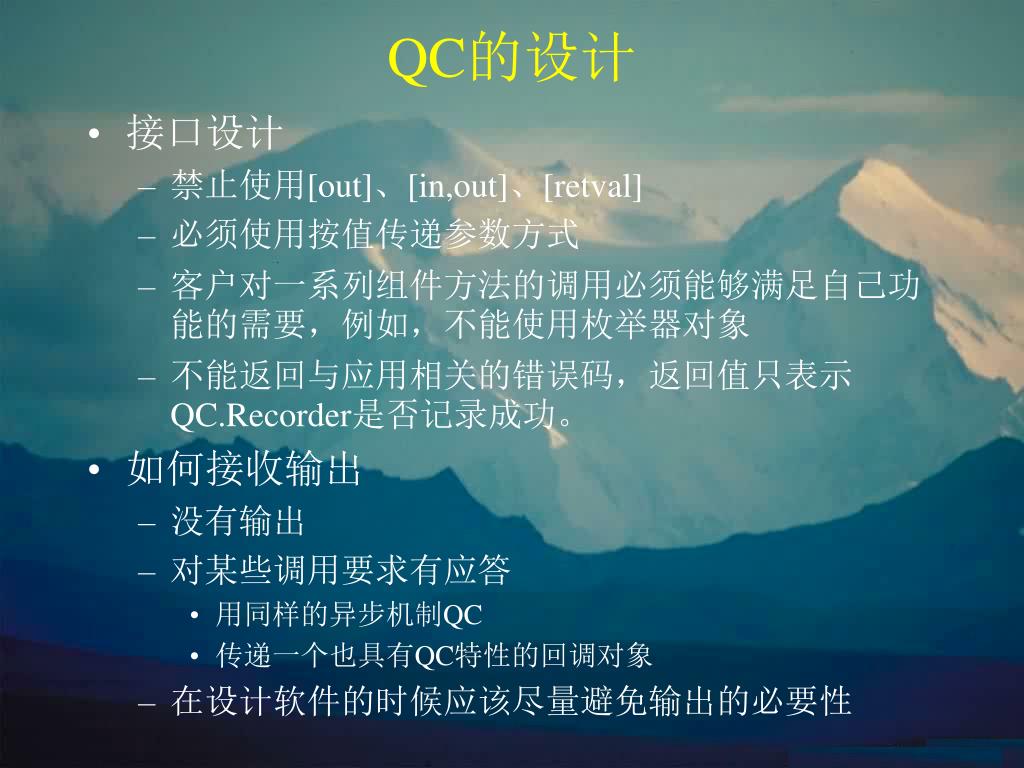 QC的设计

• 接口设计
– 禁止使用[out]、[in,out]、[retval]
– 必须使用按值传递参数方式
– 客户对一系列组件方法的调用必须能够满足自己功能的需要，例如，不能使用枚举器对象
– 不能返回与应用相关的错误码，返回值只表示QC.Recorder是否记录成功。
• 如何接收输出
– 没有输出
– 对某些调用要求有应答
• 用同样的异步机制QC
• 传递一个也具有QC特性的回调对象
– 在设计软件的时候应该尽量避免输出的必要性